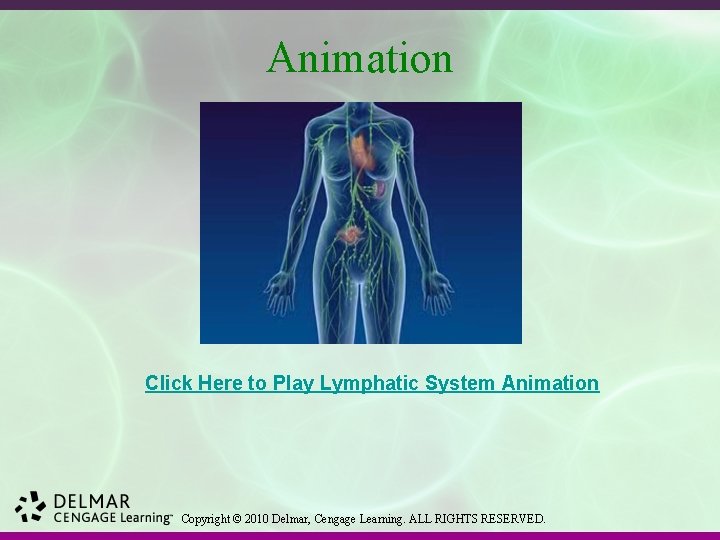 Animation

Click Here to Play Lymphatic System Animation

DELMAR
CENGAGE Learning™ Copyright © 2010 Delmar, Cengage Learning. ALL RIGHTS RESERVED.